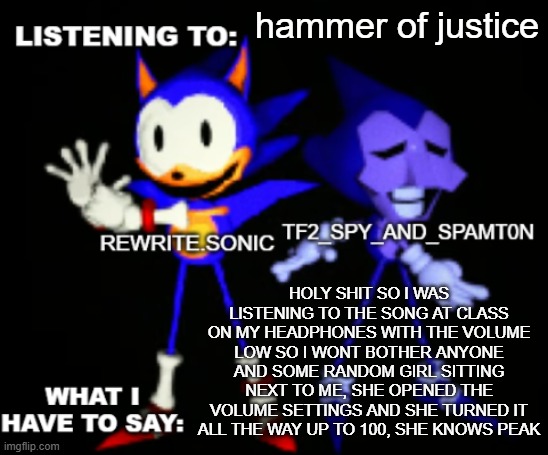 LISTENING TO: hammer of justice

REWRITE.SONIC

TF2_SPY_AND_SPAMT0N

WHAT I HAVE TO SAY:

HOLY SHIT SO I WAS LISTENING TO THE SONG AT CLASS ON MY HEADPHONES WITH THE VOLUME LOW SO I WONT BOTHER ANYONE AND SOME RANDOM GIRL SITTING NEXT TO ME, SHE OPENED THE VOLUME SETTINGS AND SHE TURNED IT ALL THE WAY UP TO 100, SHE KNOWS PEAK

imgflip.com